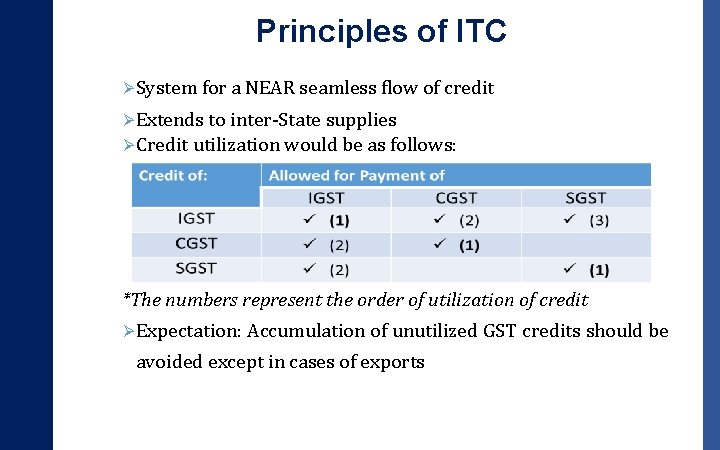 Principles of ITC

➢System for a NEAR seamless flow of credit

➢Extends to inter-State supplies

➢Credit utilization would be as follows:

| Credit of: | Allowed for Payment of | | |
|---|---|---|---|
| | IGST | CGST | SGST |
| IGST | ✓ (1) | ✓ (2) | ✓ (3) |
| CGST | ✓ (2) | ✓ (1) | |
| SGST | ✓ (2) | | ✓ (1) |

*The numbers represent the order of utilization of credit

➢Expectation: Accumulation of unutilized GST credits should be avoided except in cases of exports